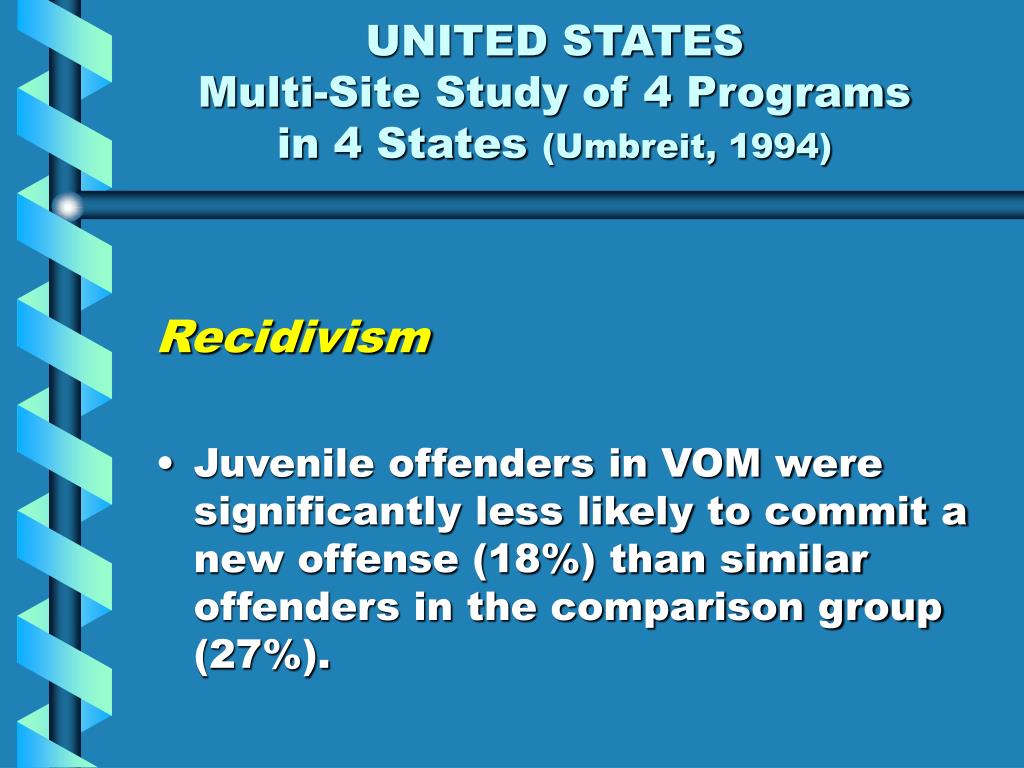 UNITED STATES
Multi-Site Study of 4 Programs in 4 States (Umbreit, 1994)

Recidivism

• Juvenile offenders in VOM were significantly less likely to commit a new offense (18%) than similar offenders in the comparison group (27%).